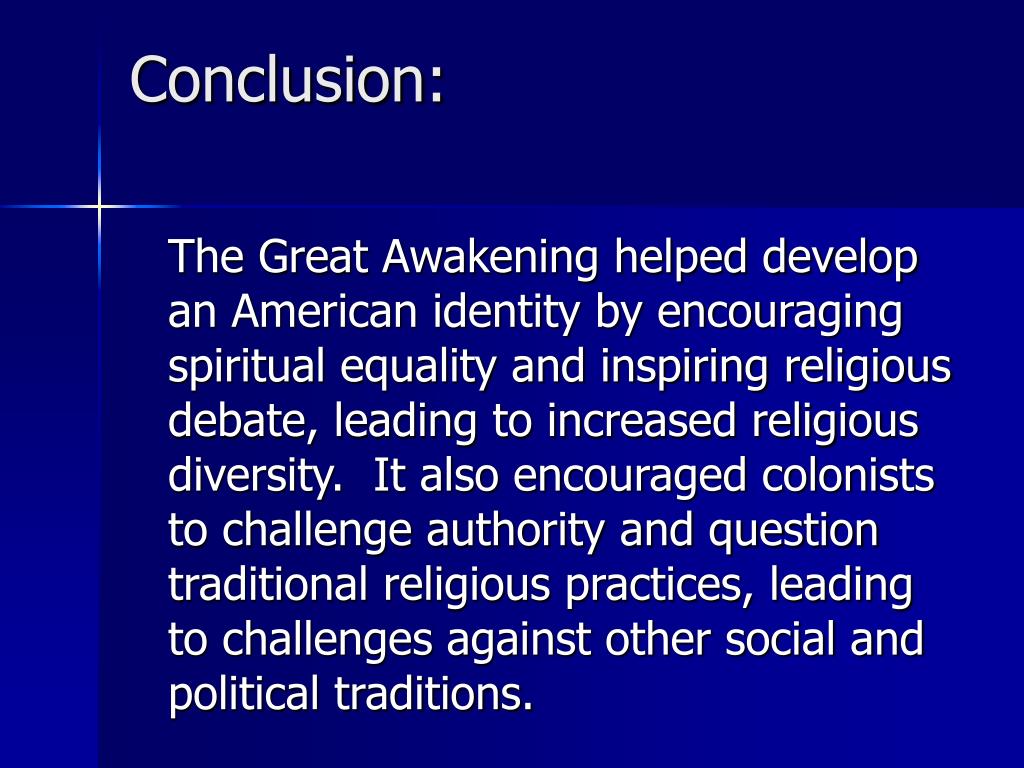 Conclusion:

The Great Awakening helped develop an American identity by encouraging spiritual equality and inspiring religious debate, leading to increased religious diversity.  It also encouraged colonists to challenge authority and question traditional religious practices, leading to challenges against other social and political traditions.